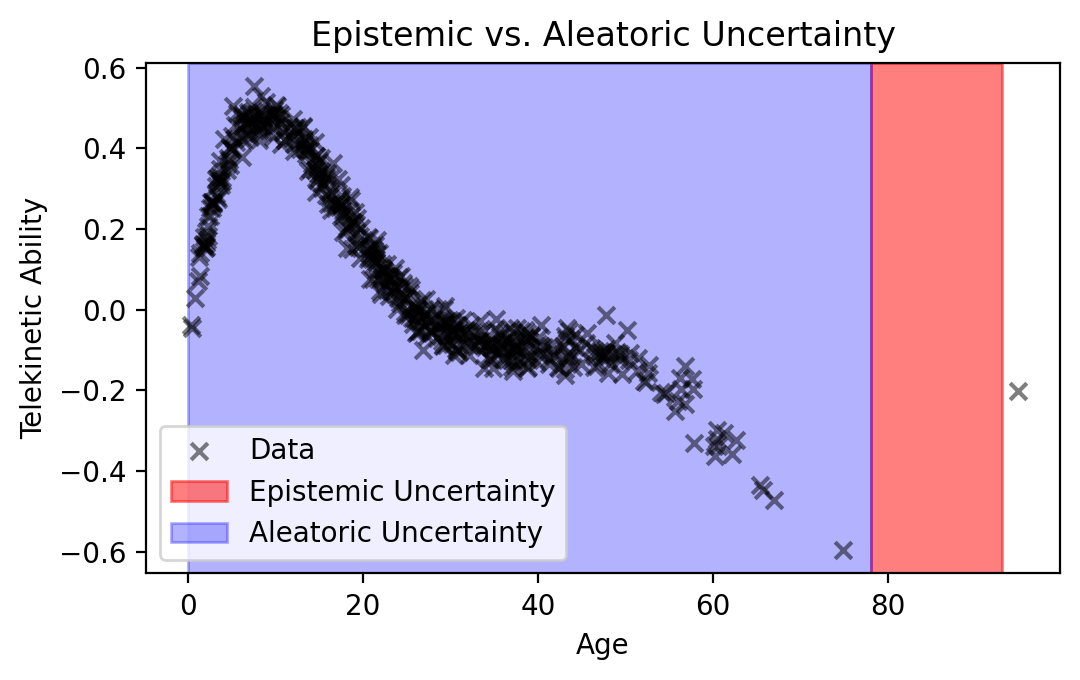 Epistemic vs. Aleatoric Uncertainty

Telekinetic Ability

0.6
0.4
0.2
0.0
−0.2
−0.4
−0.6

Data
Epistemic Uncertainty
Aleatoric Uncertainty

0
20
40
60
80

Age